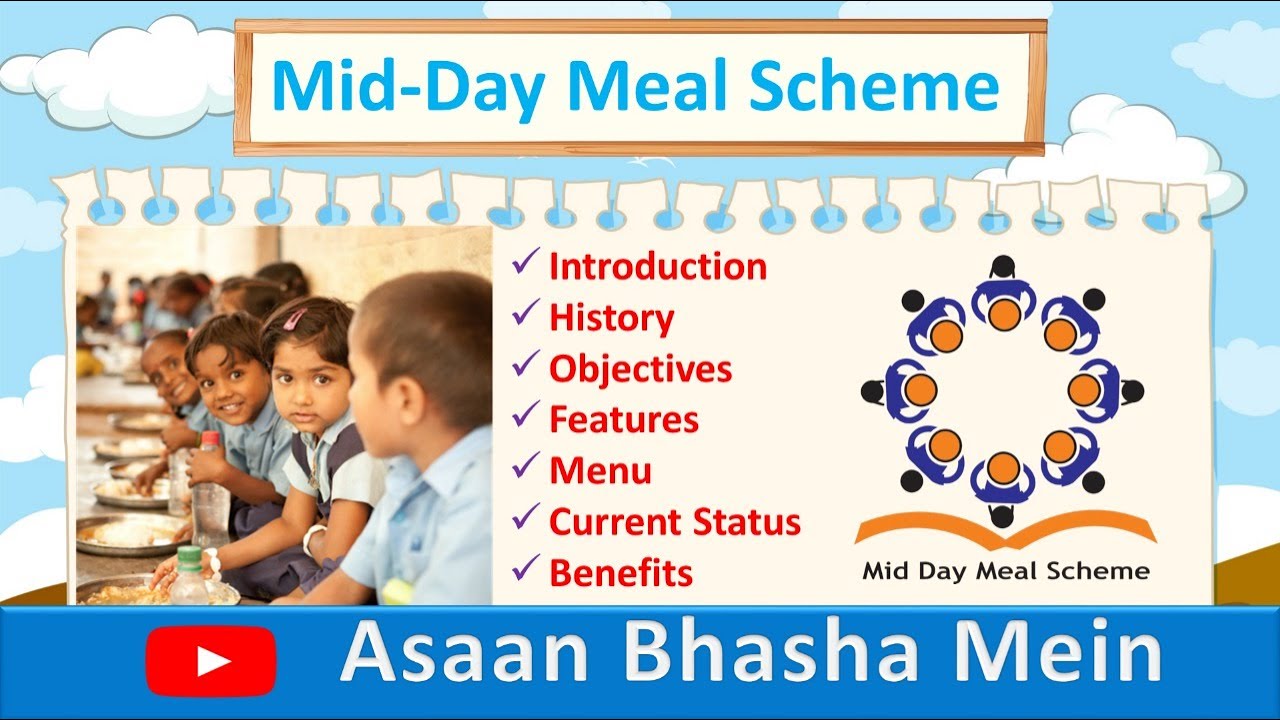 Mid-Day Meal Scheme

✓ Introduction
✓ History
✓ Objectives
✓ Features
✓ Menu
✓ Current Status
✓ Benefits

Mid Day Meal Scheme

Asaan Bhasha Mein